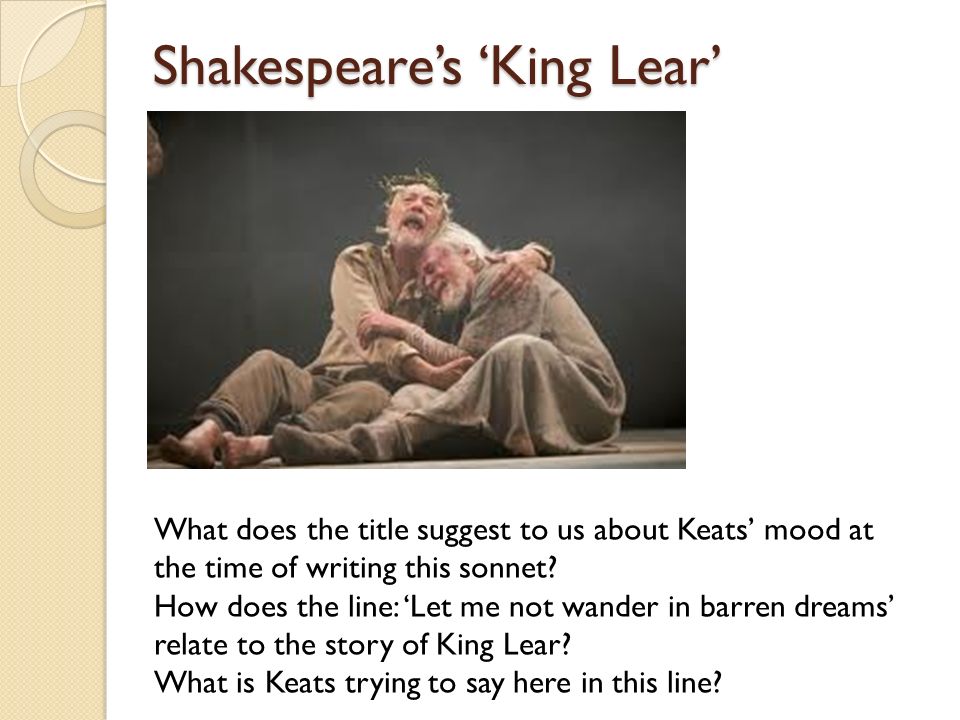 Shakespeare's 'King Lear'

What does the title suggest to us about Keats' mood at the time of writing this sonnet?
How does the line: 'Let me not wander in barren dreams' relate to the story of King Lear?
What is Keats trying to say here in this line?